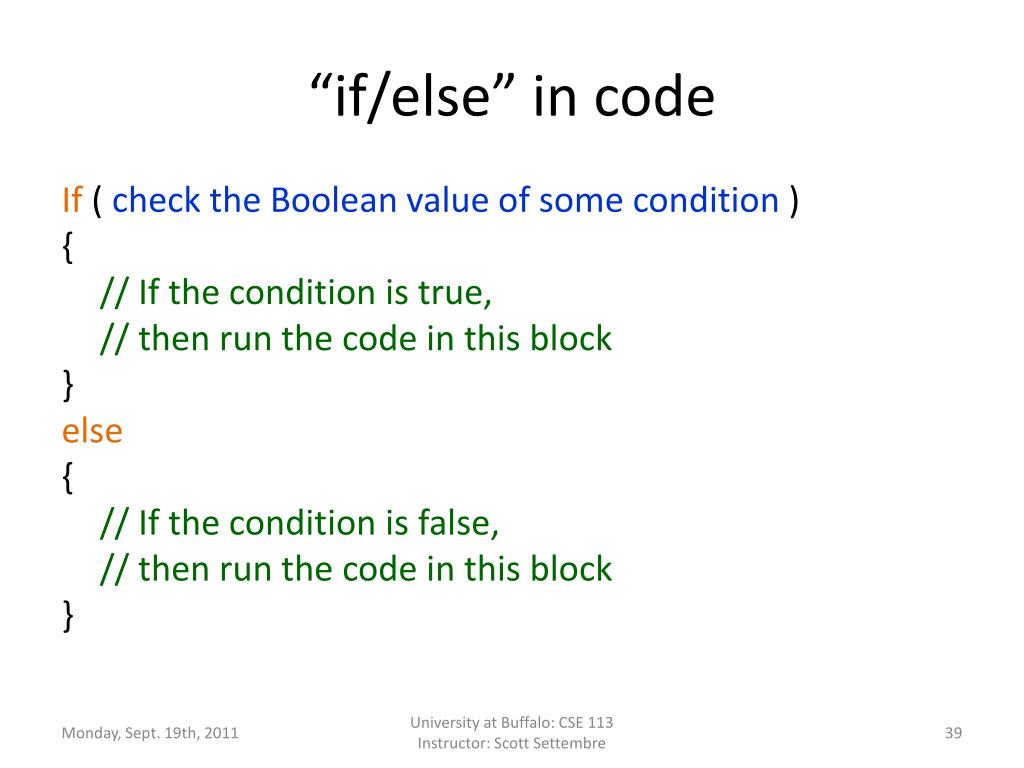 “if/else” in code

If ( check the Boolean value of some condition )
{
// If the condition is true,
// then run the code in this block
}
else
{
// If the condition is false,
// then run the code in this block
}

Monday, Sept. 19th, 2011

University at Buffalo: CSE 113
Instructor: Scott Settembre

39